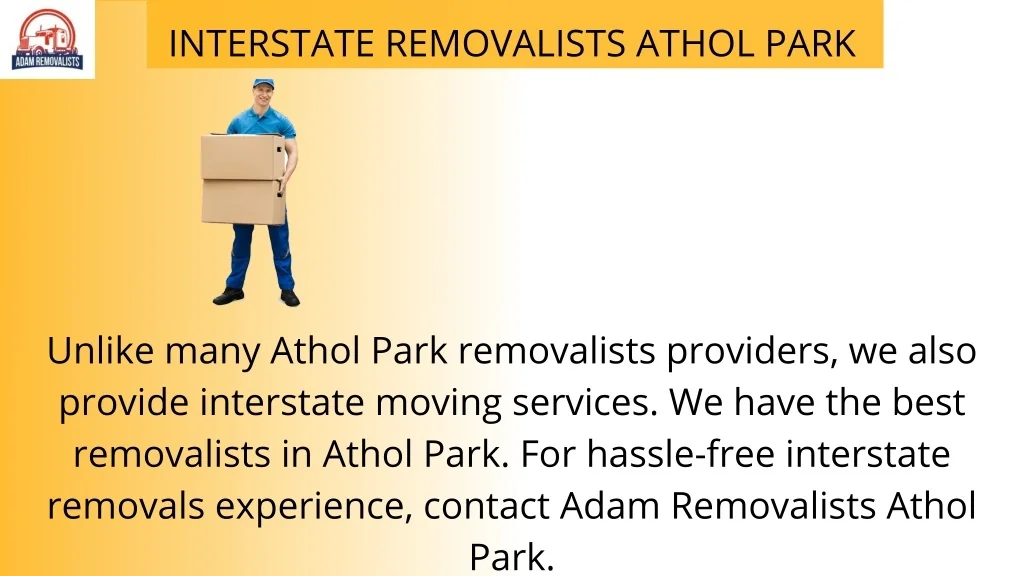 ADAM REMOVALISTS

INTERSTATE REMOVALISTS ATHOL PARK

Unlike many Athol Park removalists providers, we also provide interstate moving services. We have the best removalists in Athol Park. For hassle-free interstate removals experience, contact Adam Removalists Athol Park.